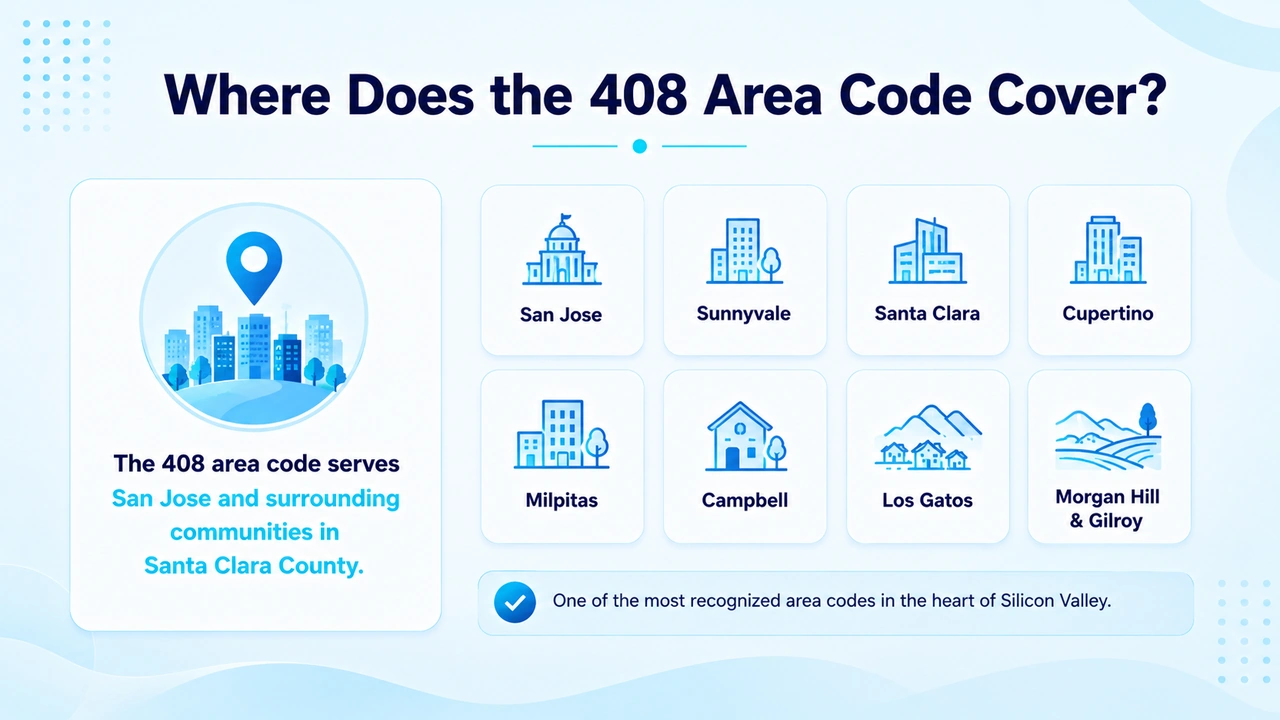 Where Does the 408 Area Code Cover?

The 408 area code serves San Jose and surrounding communities in Santa Clara County.

San Jose

Sunnyvale

Santa Clara

Cupertino

Milpitas

Campbell

Los Gatos

Morgan Hill & Gilroy

One of the most recognized area codes in the heart of Silicon Valley.